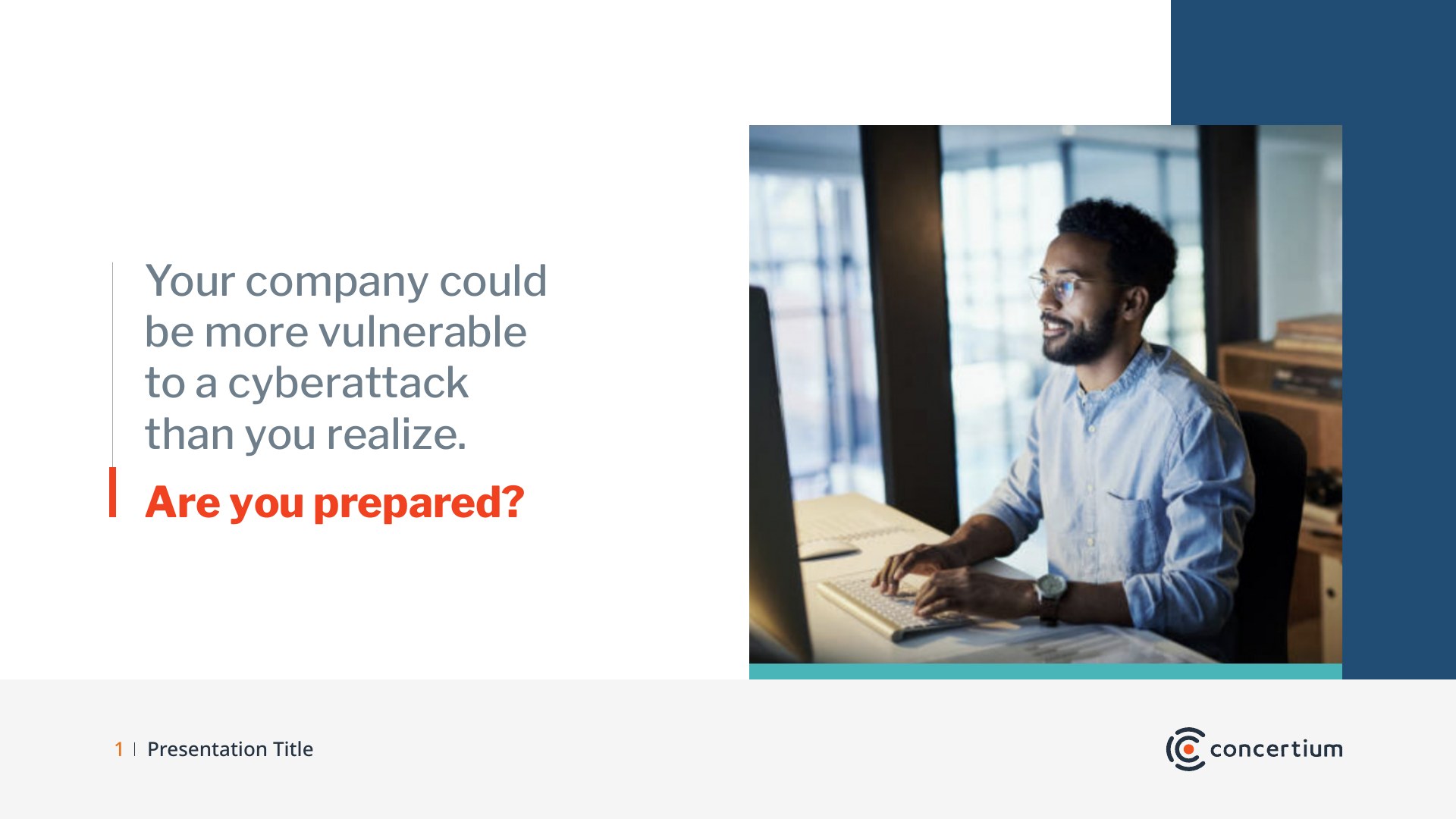 Your company could be more vulnerable to a cyberattack than you realize.

Are you prepared?

1 | Presentation Title

concertium